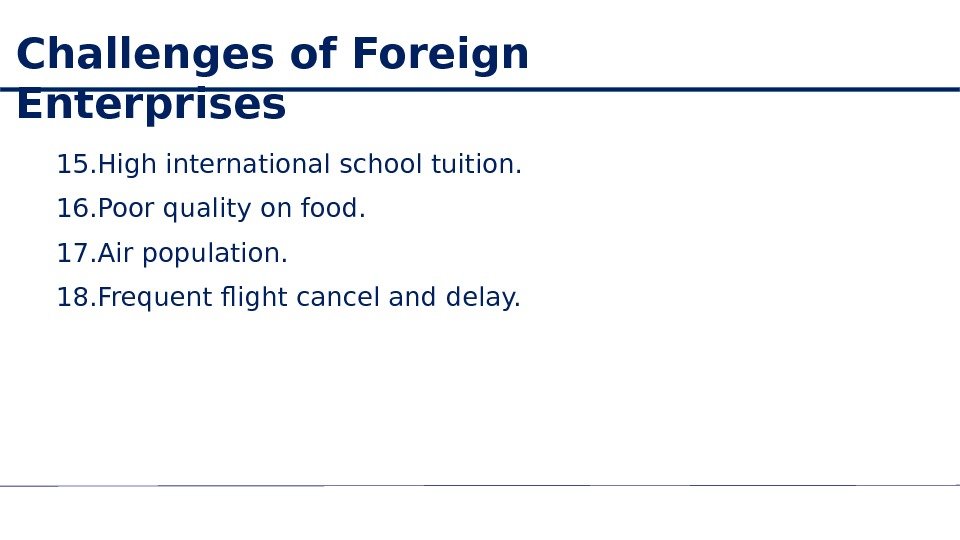 Challenges of Foreign Enterprises

15.High international school tuition.

16.Poor quality on food.

17.Air population.

18.Frequent flight cancel and delay.